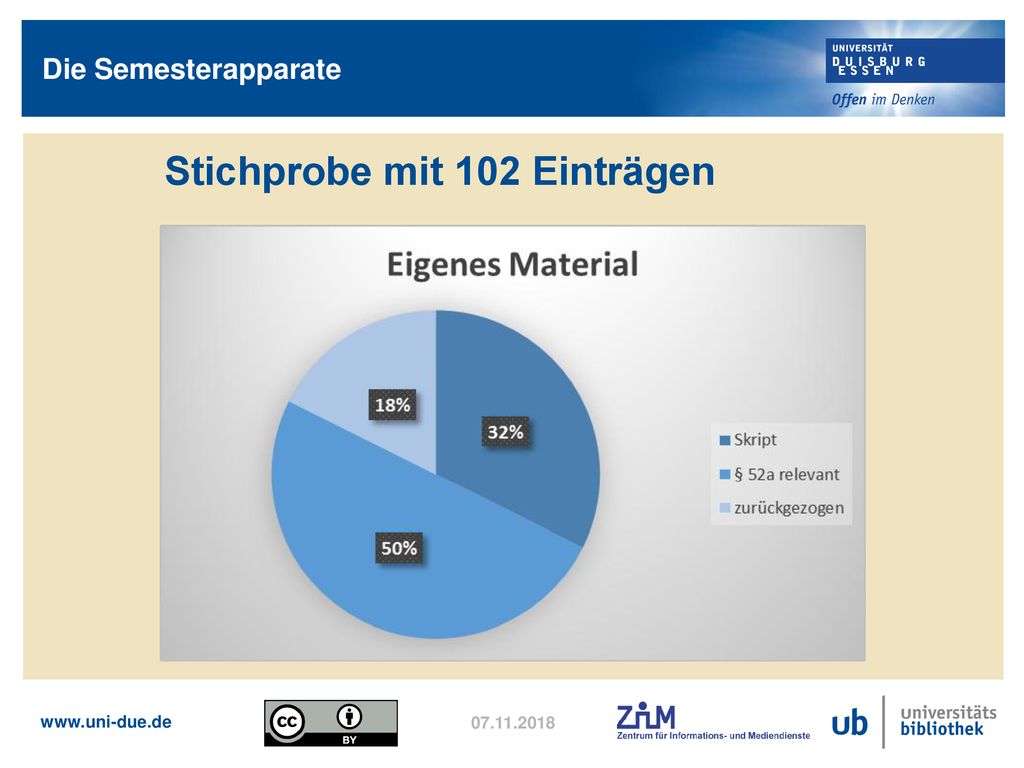 Die Semesterapparate

UNIVERSITÄT
DUISBURG
ESSEN

Offen im Denken

Stichprobe mit 102 Einträgen

Eigenes Material

18%

32%

50%

Skript

§ 52a relevant

zurückgezogen

www.uni-due.de

cc BY

07.11.2018

ZIM
Zentrum für Informations- und Mediendienste

ub universitäts bibliothek